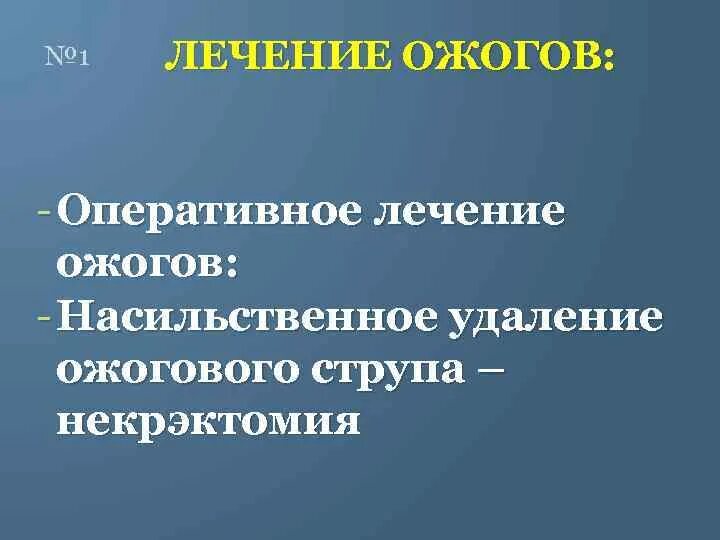 №1 ЛЕЧЕНИЕ ОЖОГОВ:

- Оперативное лечение ожогов:
- Насильственное удаление ожогового струпа – некрэктомия